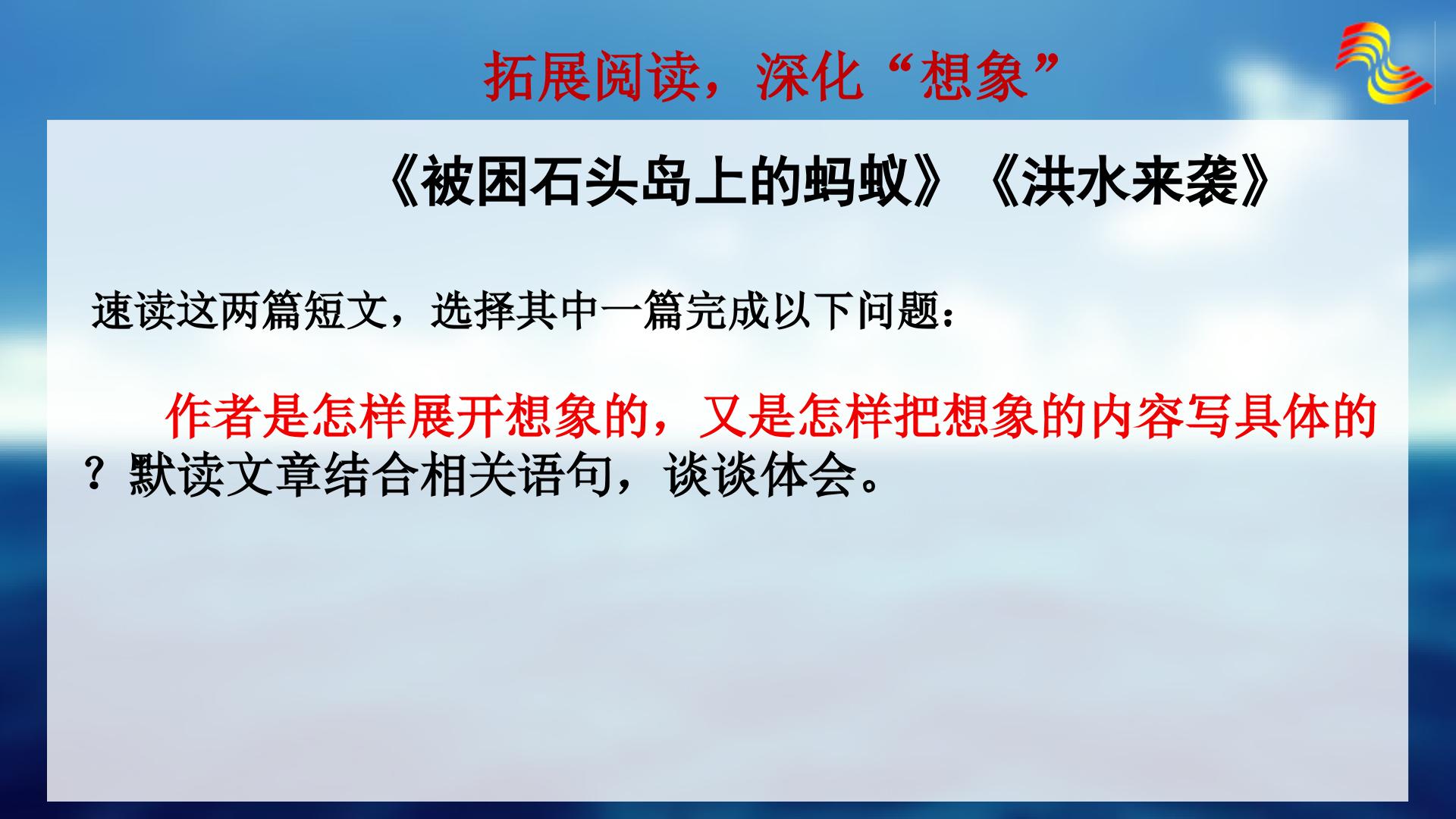 拓展阅读，深化“想象”

《被困石头岛上的蚂蚁》《洪水来袭》

速读这两篇短文，选择其中一篇完成以下问题：

作者是怎样展开想象的，又是怎样把想象的内容写具体的？默读文章结合相关语句，谈谈体会。